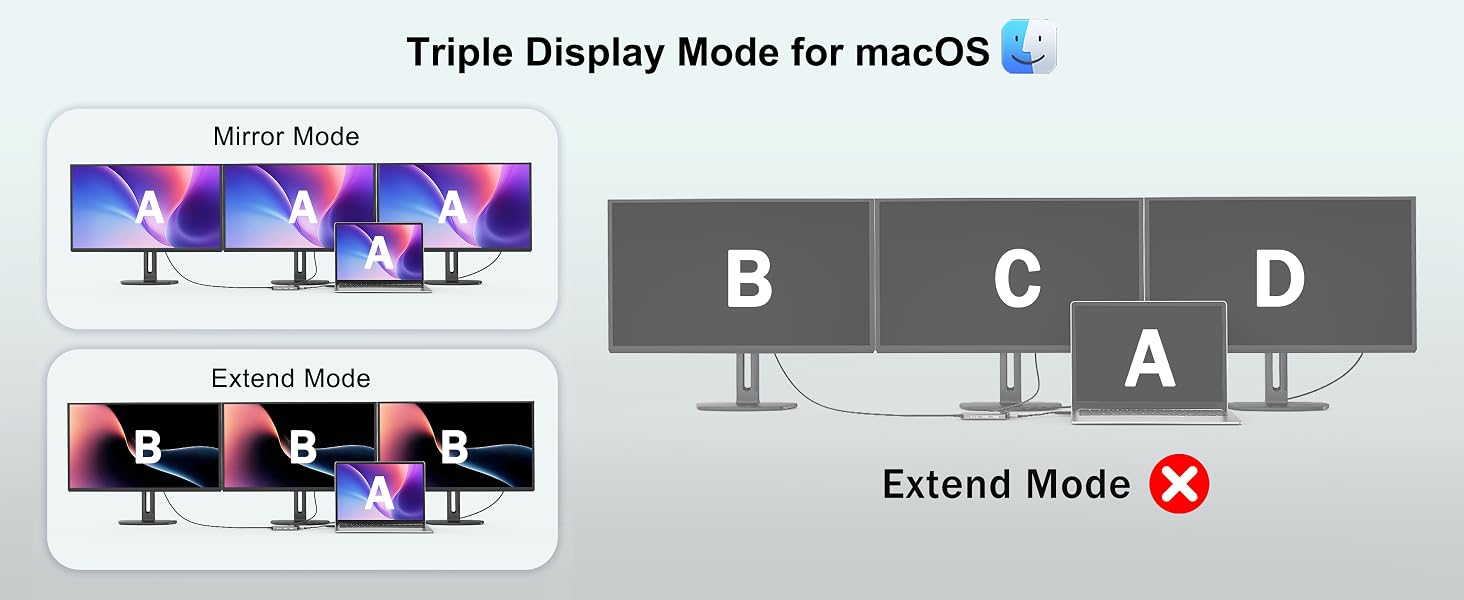 Triple Display Mode for macOS

Mirror Mode

A A A A

Extend Mode

B B B A

B C D A

Extend Mode